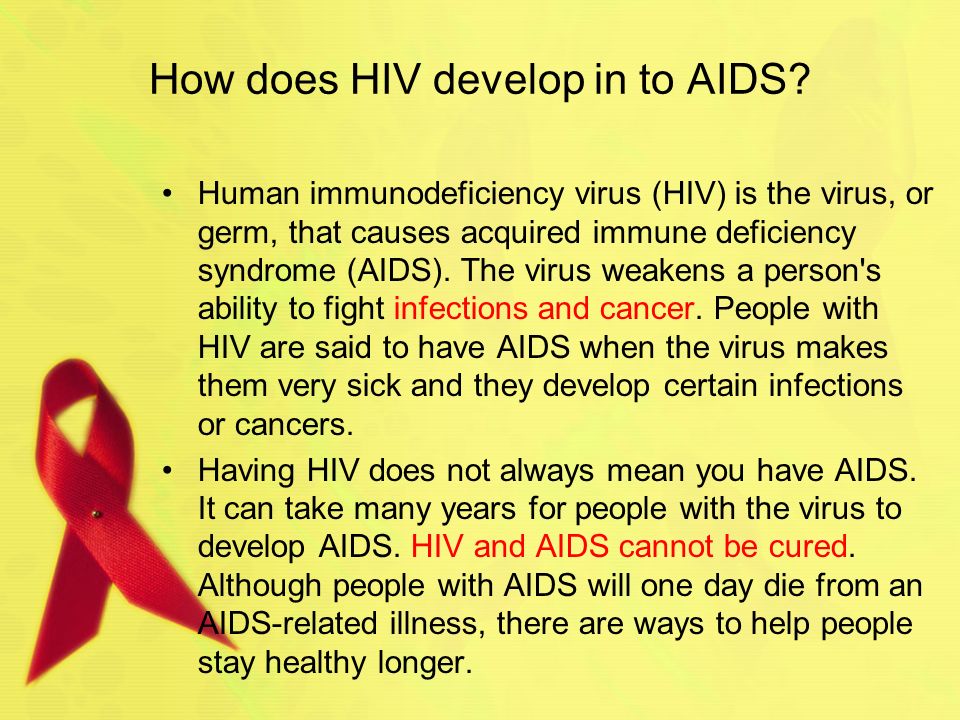 How does HIV develop in to AIDS?

• Human immunodeficiency virus (HIV) is the virus, or germ, that causes acquired immune deficiency syndrome (AIDS). The virus weakens a person's ability to fight infections and cancer. People with HIV are said to have AIDS when the virus makes them very sick and they develop certain infections or cancers.

• Having HIV does not always mean you have AIDS. It can take many years for people with the virus to develop AIDS. HIV and AIDS cannot be cured. Although people with AIDS will one day die from an AIDS-related illness, there are ways to help people stay healthy longer.